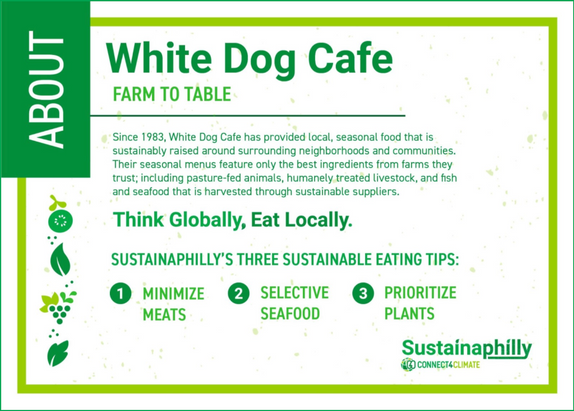 ABOUT

White Dog Cafe

FARM TO TABLE

Since 1983, White Dog Cafe has provided local, seasonal food that is sustainably raised around surrounding neighborhoods and communities. Their seasonal menus feature only the best ingredients from farms they trust; including pasture-fed animals, humanely treated livestock, and fish and seafood that is harvested through sustainable suppliers.

Think Globally, Eat Locally.

SUSTAINAPHILLY'S THREE SUSTAINABLE EATING TIPS:

1 MINIMIZE MEATS

2 SELECTIVE SEAFOOD

3 PRIORITIZE PLANTS

Sustainaphilly

CONNECT4CLIMATE